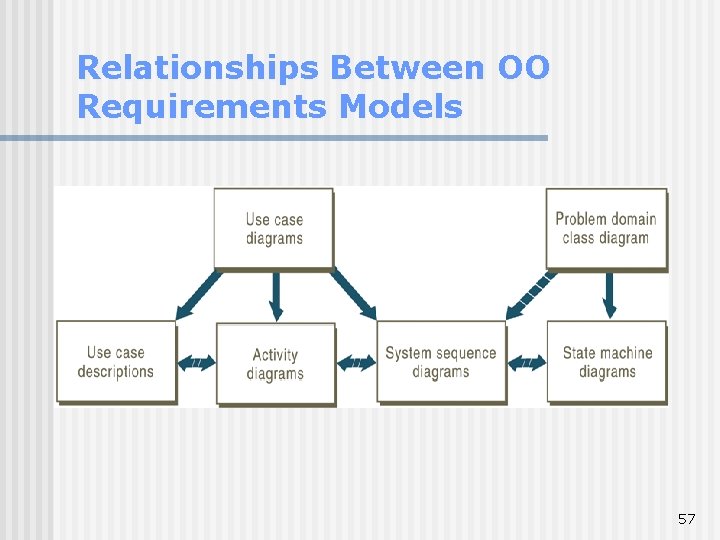 Relationships Between OO Requirements Models

Use case diagrams

Problem domain class diagram

Use case descriptions

Activity diagrams

System sequence diagrams

State machine diagrams

57